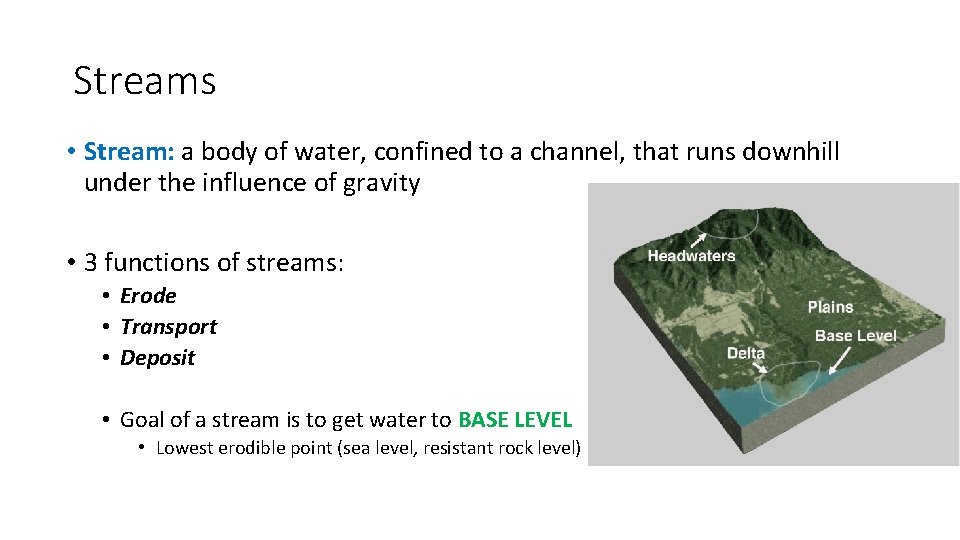 Streams

• Stream: a body of water, confined to a channel, that runs downhill under the influence of gravity

• 3 functions of streams:
  • Erode
  • Transport
  • Deposit

  • Goal of a stream is to get water to BASE LEVEL
    • Lowest erodible point (sea level, resistant rock level)

Headwaters
Plains
Base Level
Delta